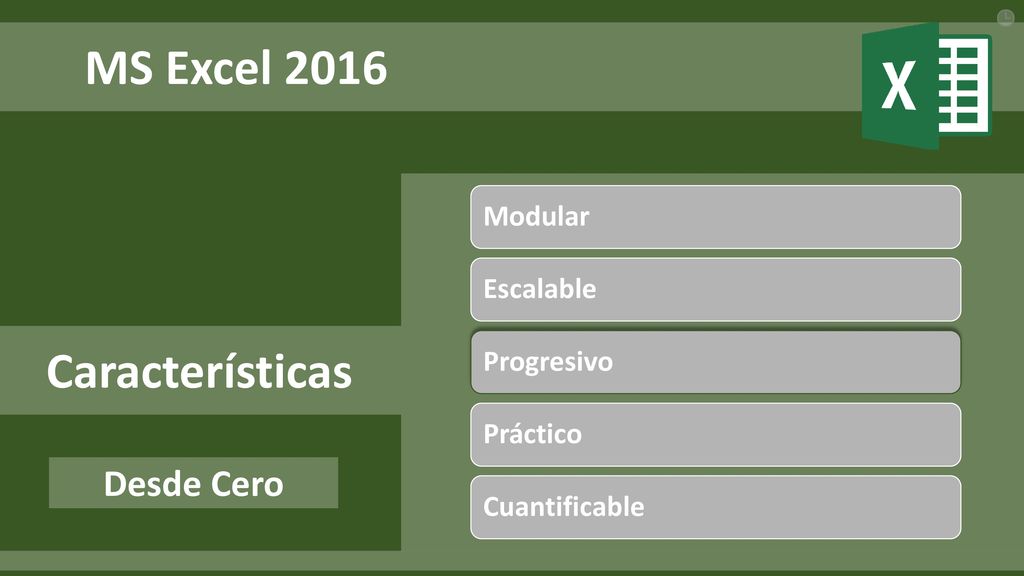 MS Excel 2016

X

Características

Desde Cero

Modular

Escalable

Progresivo

Práctico

Cuantificable